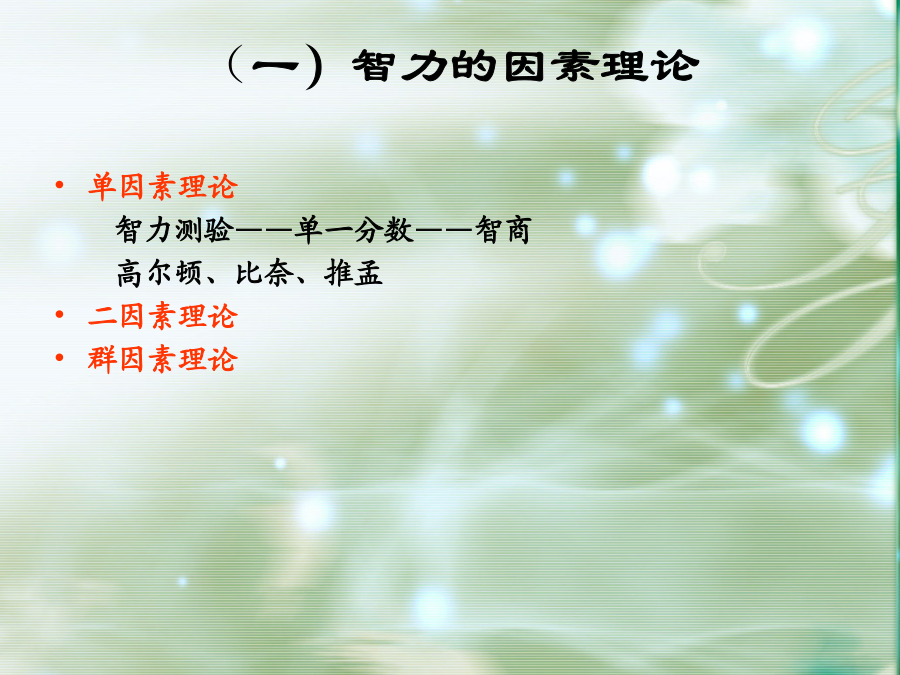 （一）智力的因素理论

• 单因素理论
智力测验——单一分数——智商
高尔顿、比奈、推孟
• 二因素理论
• 群因素理论